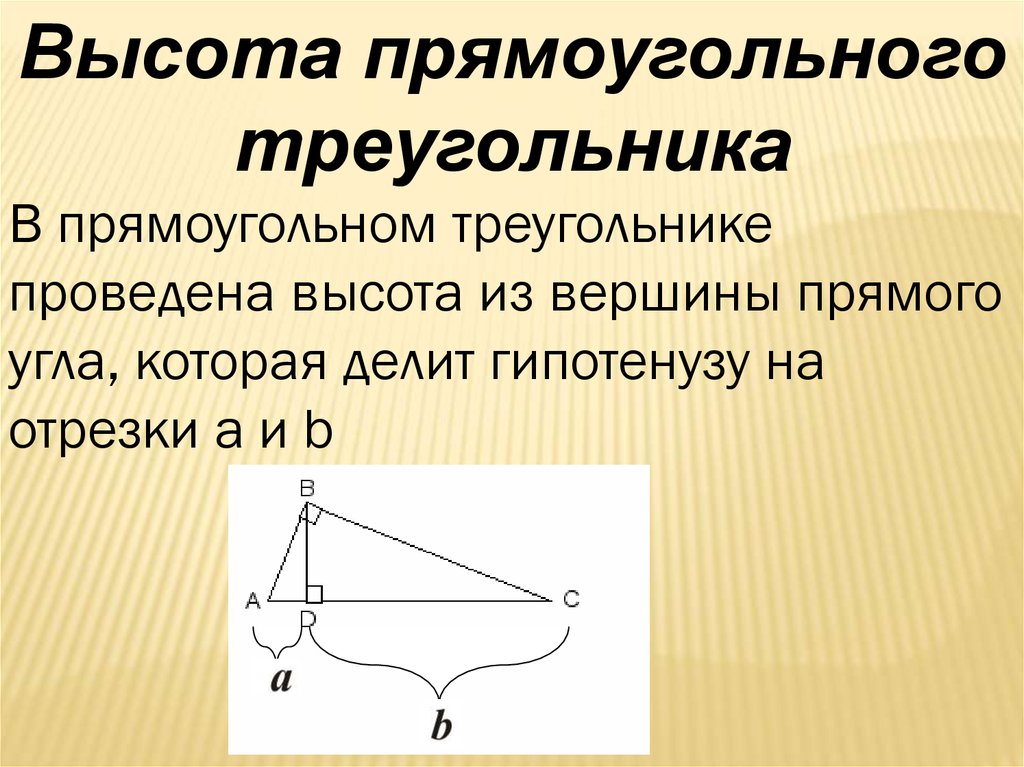 Высота прямоугольного треугольника

В прямоугольном треугольнике проведена высота из вершины прямого угла, которая делит гипотенузу на отрезки a и b

B
A
D
C
a
b